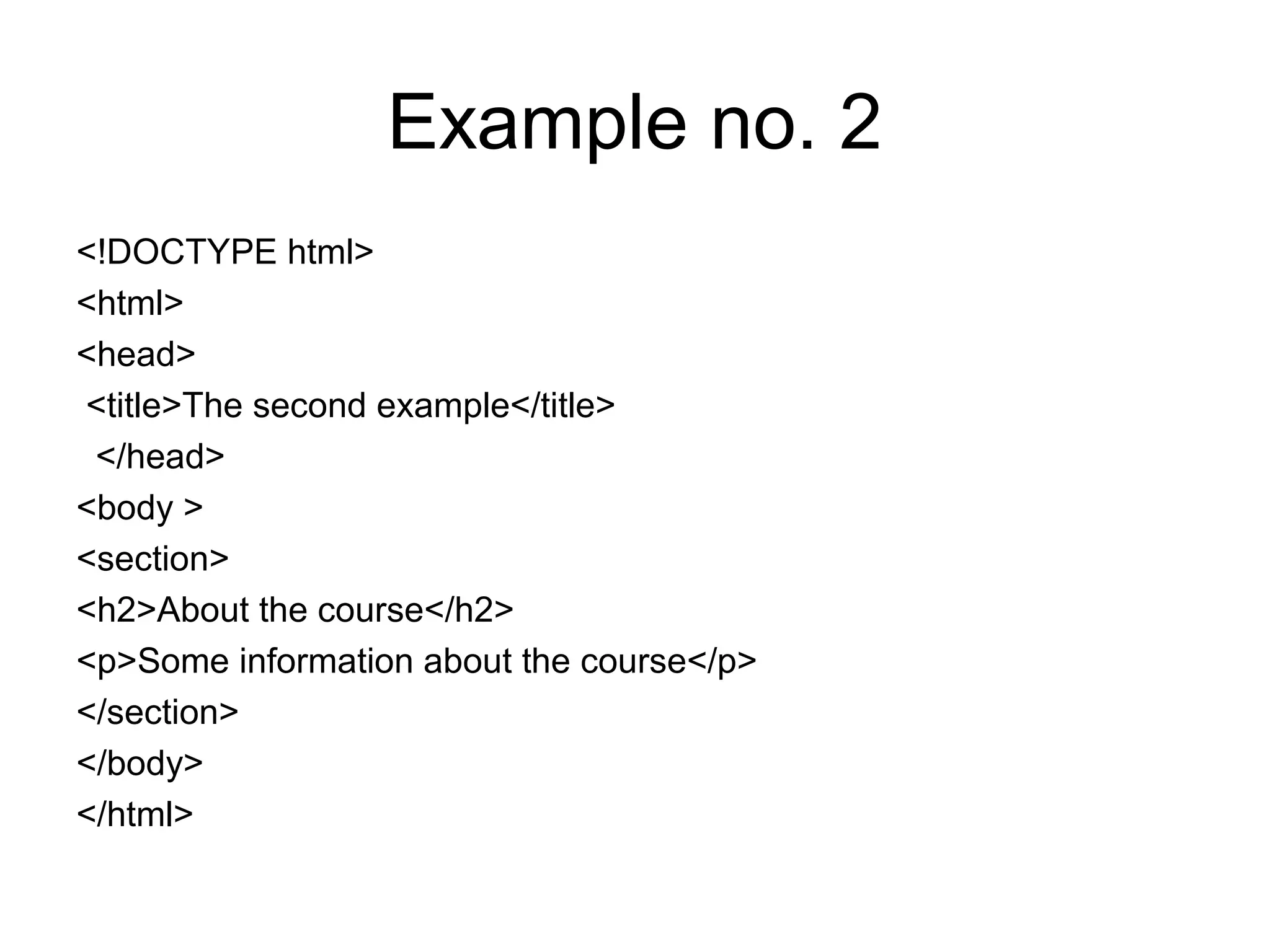 Example no. 2

<!DOCTYPE html>
<html>
<head>
<title>The second example</title>
</head>
<body >
<section>
<h2>About the course</h2>
<p>Some information about the course</p>
</section>
</body>
</html>